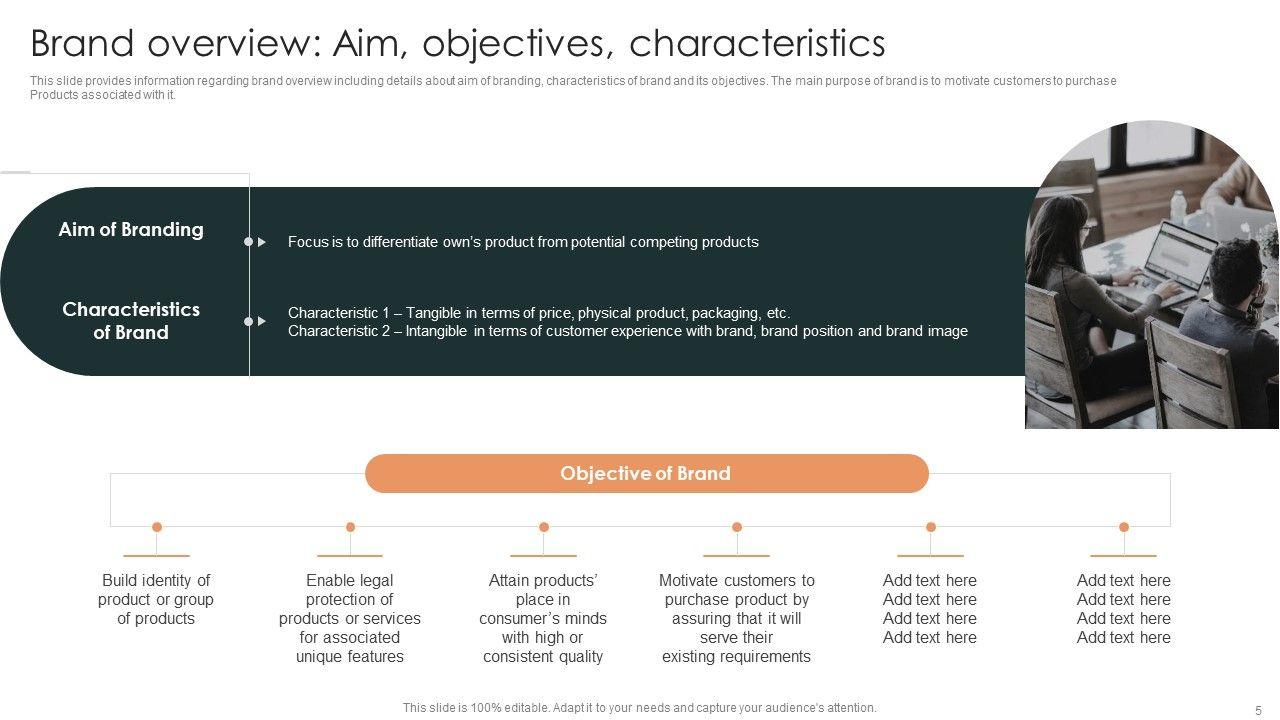 Brand overview: Aim, objectives, characteristics

This slide provides information regarding brand overview including details about aim of branding, characteristics of brand and its objectives. The main purpose of brand is to motivate customers to purchase Products associated with it.

Aim of Branding

Focus is to differentiate own's product from potential competing products

Characteristics of Brand

Characteristic 1 – Tangible in terms of price, physical product, packaging, etc.
Characteristic 2 – Intangible in terms of customer experience with brand, brand position and brand image

Objective of Brand

Build identity of product or group of products

Enable legal protection of products or services for associated unique features

Attain products' place in consumer's minds with high or consistent quality

Motivate customers to purchase product by assuring that it will serve their existing requirements

Add text here
Add text here
Add text here
Add text here

Add text here
Add text here
Add text here
Add text here

This slide is 100% editable. Adapt it to your needs and capture your audience's attention.

5